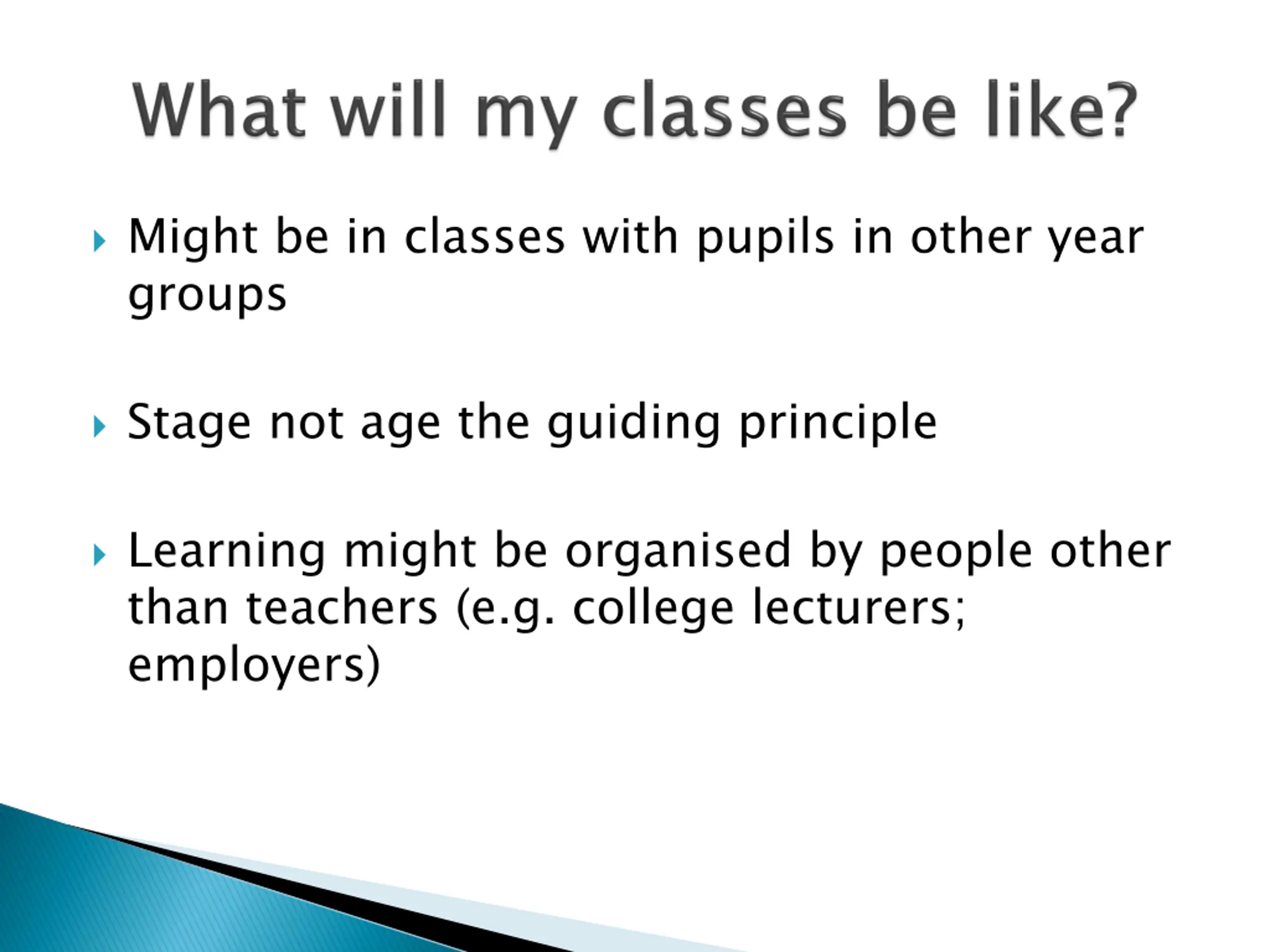 What will my classes be like?

Might be in classes with pupils in other year groups

Stage not age the guiding principle

Learning might be organised by people other than teachers (e.g. college lecturers; employers)